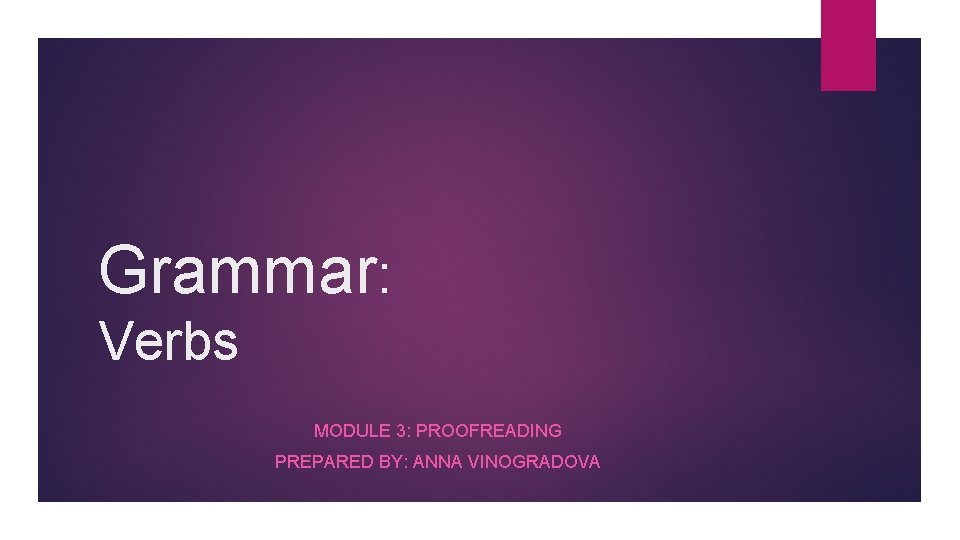 Grammar:
Verbs

MODULE 3: PROOFREADING
PREPARED BY: ANNA VINOGRADOVA